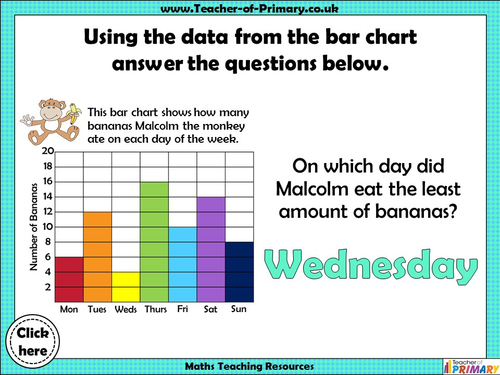 www.Teacher-of-Primary.co.uk

Using the data from the bar chart answer the questions below.

This bar chart shows how many bananas Malcolm the monkey ate on each day of the week.

Number of Bananas

20
18
16
14
12
10
8
6
4
2

Mon Tues Weds Thurs Fri Sat Sun

On which day did Malcolm eat the least amount of bananas?

Wednesday

Click here

Maths Teaching Resources

Teacher of PRIMARY